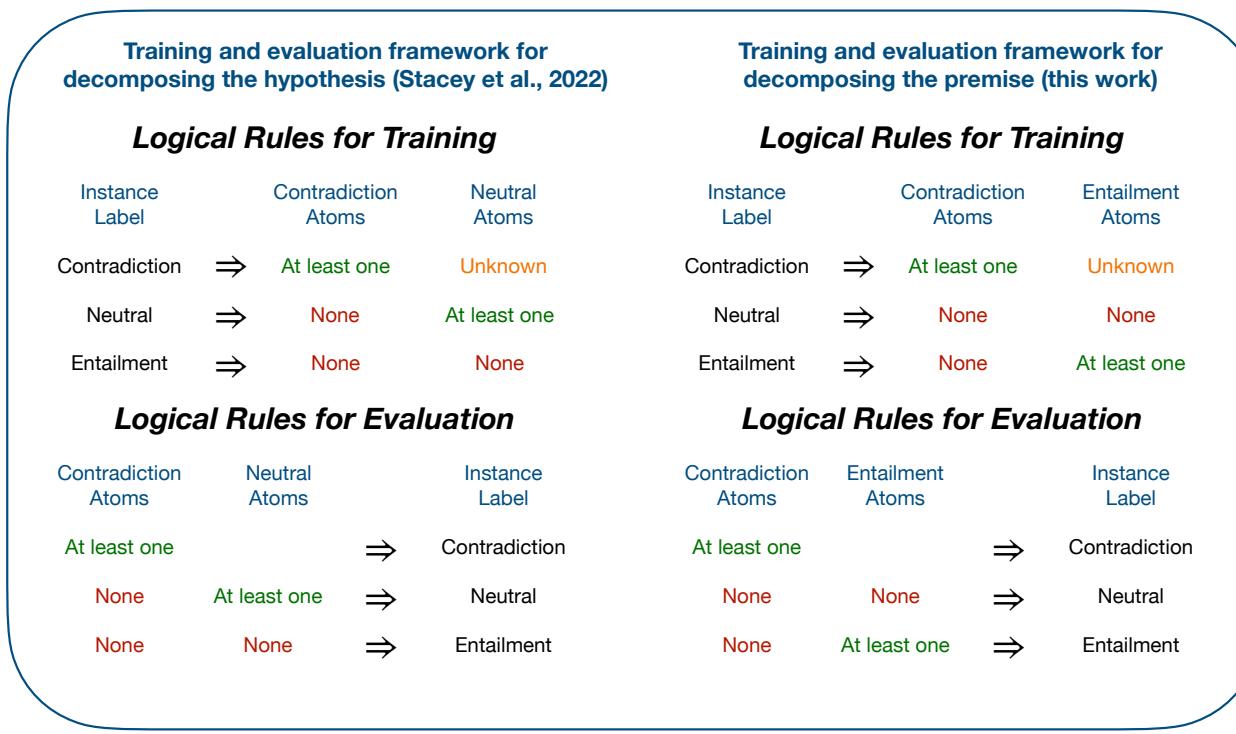 Training and evaluation framework for decomposing the hypothesis (Stacey et al., 2022)

Logical Rules for Training

| Instance Label | | Contradiction Atoms | Neutral Atoms |
|---|---|---|---|
| Contradiction | $\Rightarrow$ | At least one | Unknown |
| Neutral | $\Rightarrow$ | None | At least one |
| Entailment | $\Rightarrow$ | None | None |

Logical Rules for Evaluation

| Contradiction Atoms | Neutral Atoms | | Instance Label |
|---|---|---|---|
| At least one | | $\Rightarrow$ | Contradiction |
| None | At least one | $\Rightarrow$ | Neutral |
| None | None | $\Rightarrow$ | Entailment |

Training and evaluation framework for decomposing the premise (this work)

Logical Rules for Training

| Instance Label | | Contradiction Atoms | Entailment Atoms |
|---|---|---|---|
| Contradiction | $\Rightarrow$ | At least one | Unknown |
| Neutral | $\Rightarrow$ | None | None |
| Entailment | $\Rightarrow$ | None | At least one |

Logical Rules for Evaluation

| Contradiction Atoms | Entailment Atoms | | Instance Label |
|---|---|---|---|
| At least one | | $\Rightarrow$ | Contradiction |
| None | None | $\Rightarrow$ | Neutral |
| None | At least one | $\Rightarrow$ | Entailment |